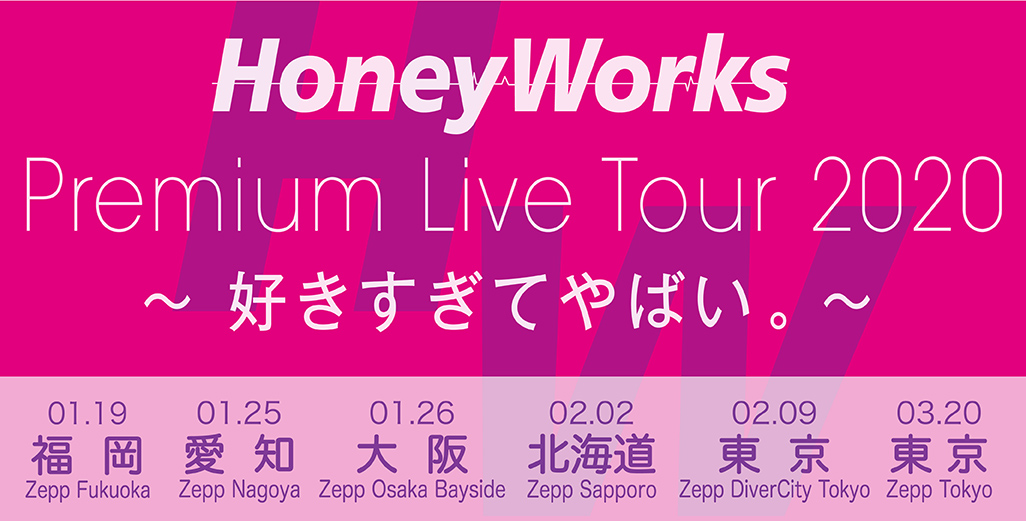 HoneyWorks

Premium Live Tour 2020

～ 好きすぎてやばい。～

01.19
福岡
Zepp Fukuoka

01.25
愛知
Zepp Nagoya

01.26
大阪
Zepp Osaka Bayside

02.02
北海道
Zepp Sapporo

02.09
東京
Zepp DiverCity Tokyo

03.20
東京
Zepp Tokyo